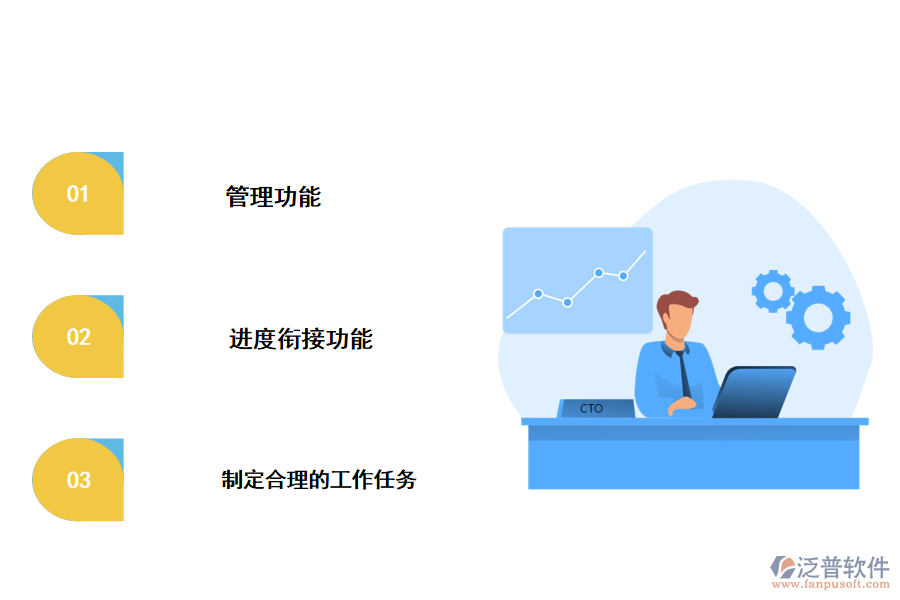 01

管理功能

02

进度衔接功能

03

制定合理的工作任务

CTO

泛普软件
www.fanpusoft.com